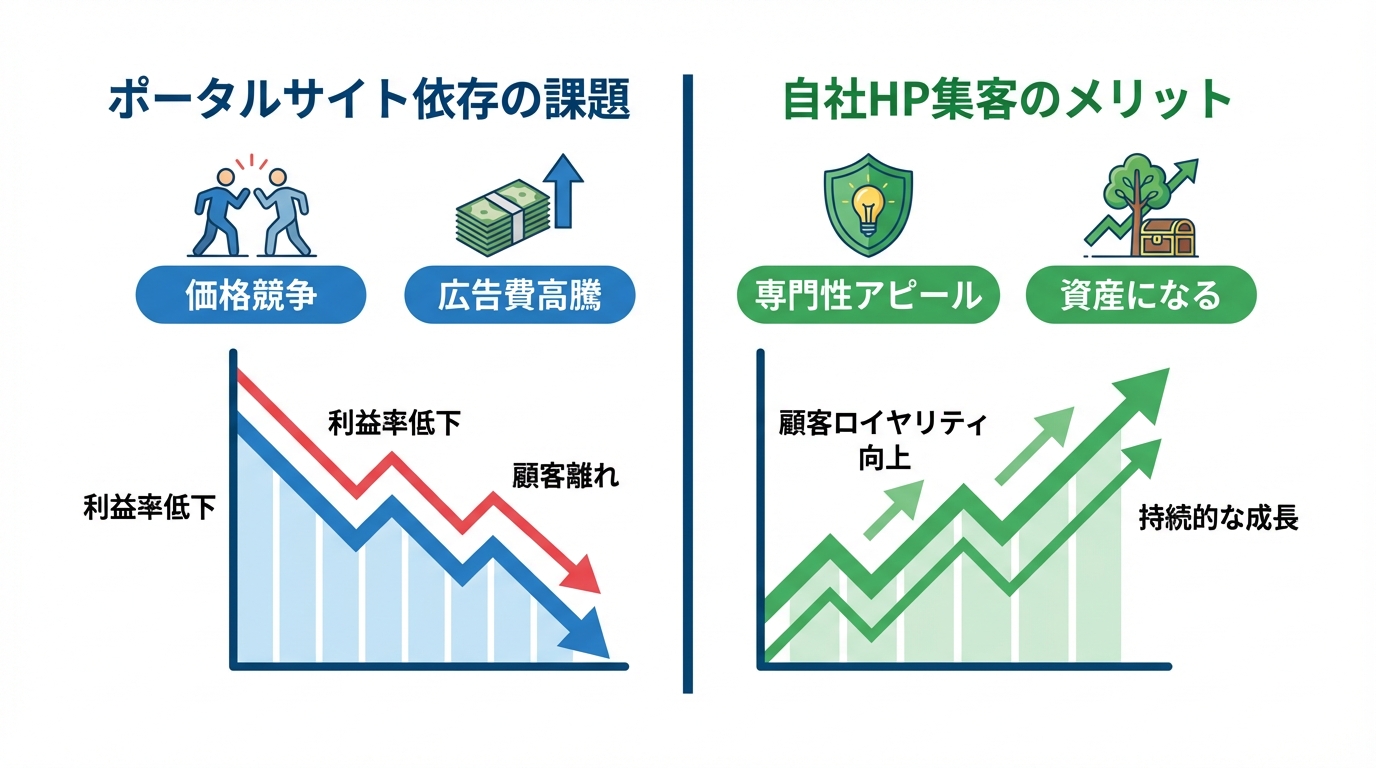 ポータルサイト依存の課題

価格競争

広告費高騰

利益率低下

顧客離れ

利益率低下

自社HP集客のメリット

専門性アピール

資産になる

顧客ロイヤリティ向上

持続的な成長